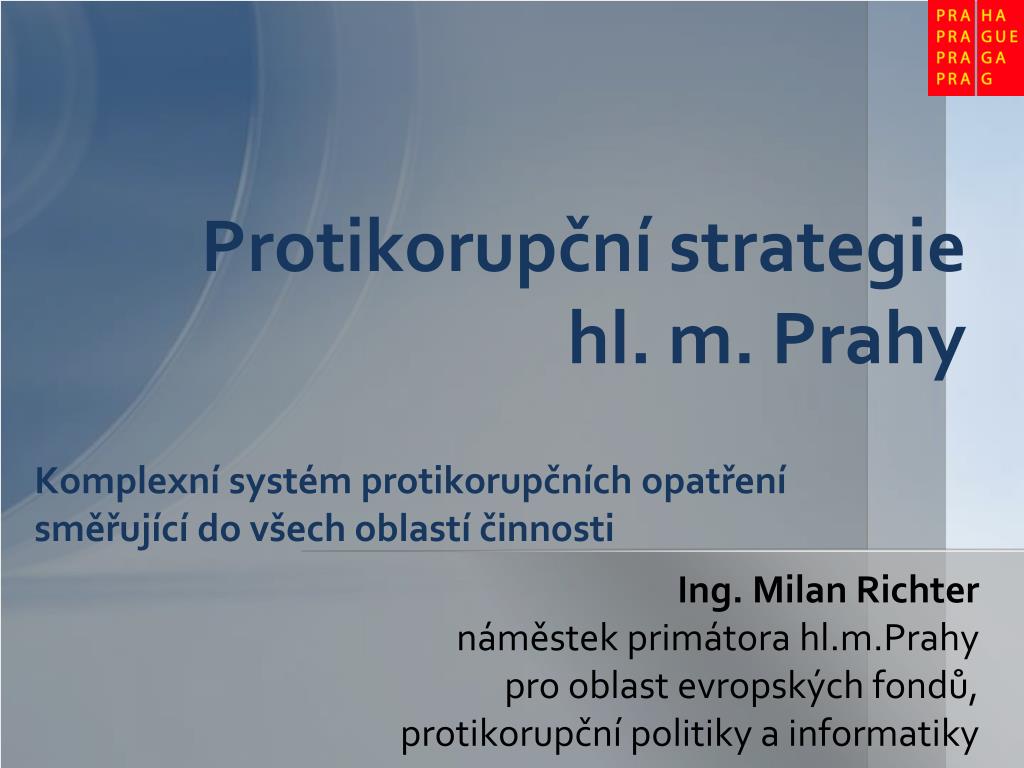 PRA HA
PRA GUE
PRA GA
PRA G

Protikorupční strategie hl. m. Prahy

Komplexní systém protikorupčních opatření směřující do všech oblastí činnosti

Ing. Milan Richter
náměstek primátora hl.m.Prahy
pro oblast evropských fondů,
protikorupční politiky a informatiky